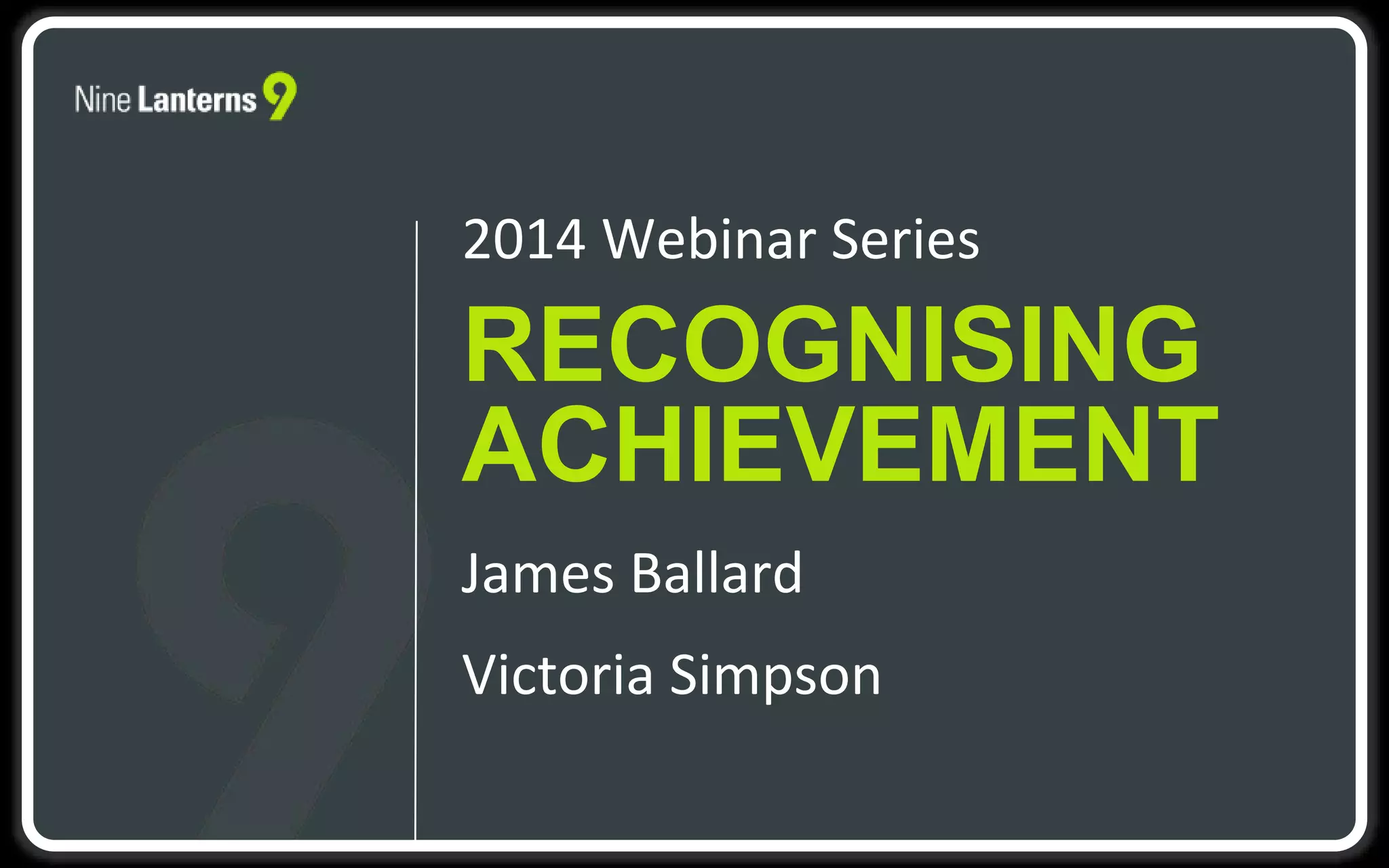 Nine Lanterns 9

2014 Webinar Series

RECOGNISING ACHIEVEMENT

James Ballard

Victoria Simpson